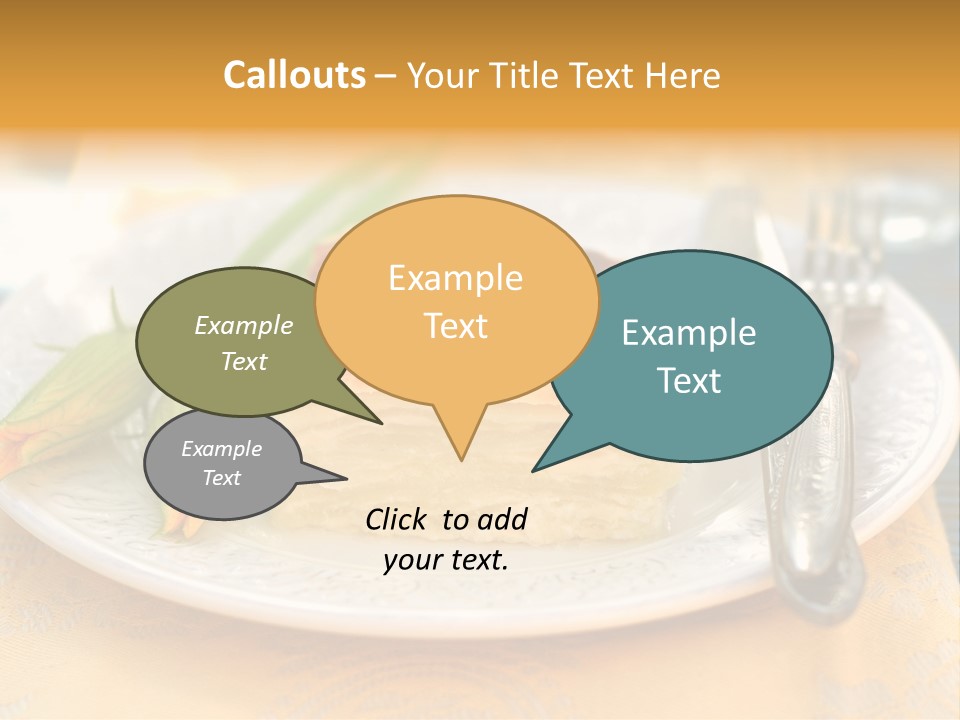 Callouts – Your Title Text Here

Example Text

Example Text

Example Text

Example Text

Click to add your text.